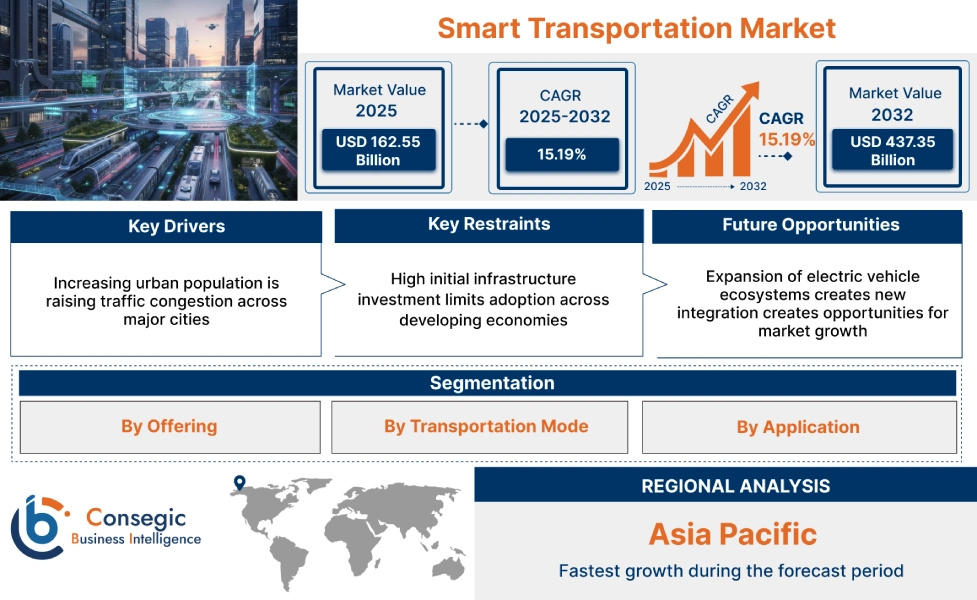 Smart Transportation Market

Market Value 2025

USD 162.55 Billion

CAGR 2025-2032

15.19%

CAGR

CAGR 15.19%

2025 2032

Market Value 2032

USD 437.35 Billion

Key Drivers

Increasing urban population is raising traffic congestion across major cities

Key Restraints

High initial infrastructure investment limits adoption across developing economies

Future Opportunities

Expansion of electric vehicle ecosystems creates new integration creates opportunities for market growth

Segmentation

By Offering

By Transportation Mode

By Application

Consegic Business Intelligence

REGIONAL ANALYSIS

Asia Pacific

Fastest growth during the forecast period